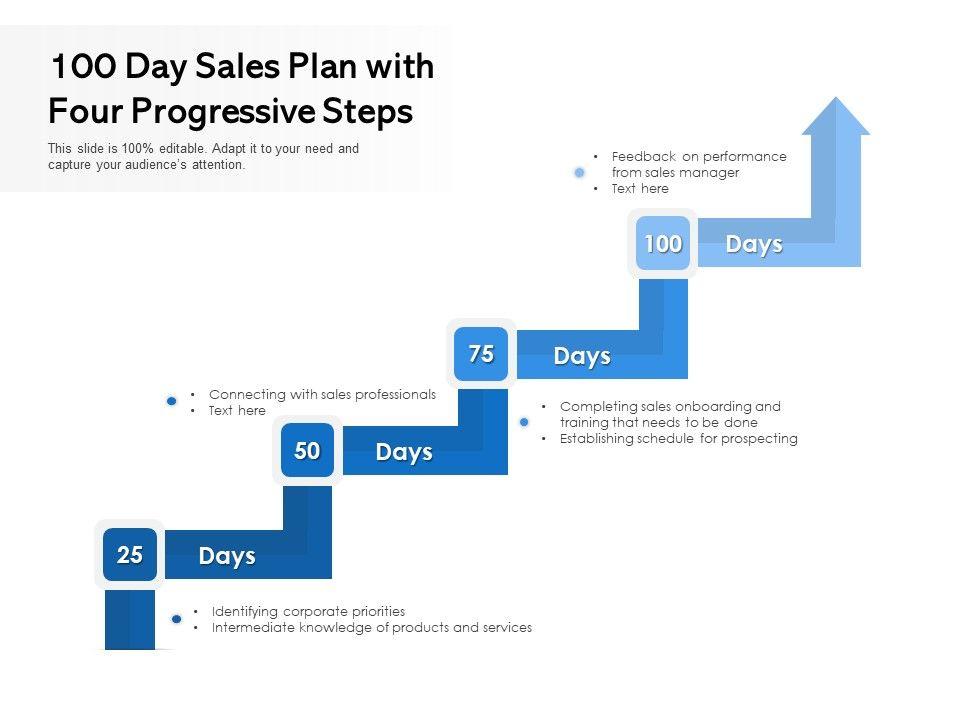 100 Day Sales Plan with Four Progressive Steps

This slide is 100% editable. Adapt it to your need and capture your audience's attention.

• Feedback on performance from sales manager
• Text here

100 Days

75 Days

• Connecting with sales professionals
• Text here

• Completing sales onboarding and training that needs to be done
• Establishing schedule for prospecting

50 Days

25 Days

• Identifying corporate priorities
• Intermediate knowledge of products and services